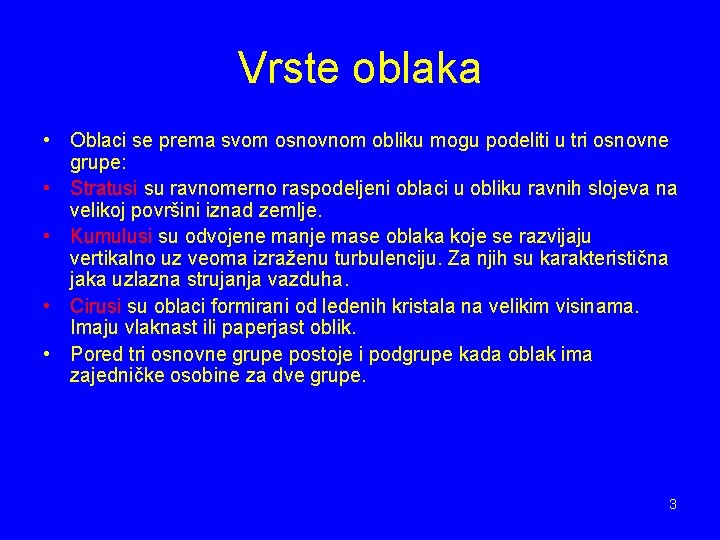 Vrste oblaka

• Oblaci se prema svom osnovnom obliku mogu podeliti u tri osnovne grupe:

• Stratusi su ravnomerno raspodeljeni oblaci u obliku ravnih slojeva na velikoj površini iznad zemlje.

• Kumulusi su odvojene manje mase oblaka koje se razvijaju vertikalno uz veoma izraženu turbulenciju. Za njih su karakteristična jaka uzlazna strujanja vazduha.

• Cirusi su oblaci formirani od ledenih kristala na velikim visinama. Imaju vlaknast ili paperjast oblik.

• Pored tri osnovne grupe postoje i podgrupe kada oblak ima zajedničke osobine za dve grupe.

3